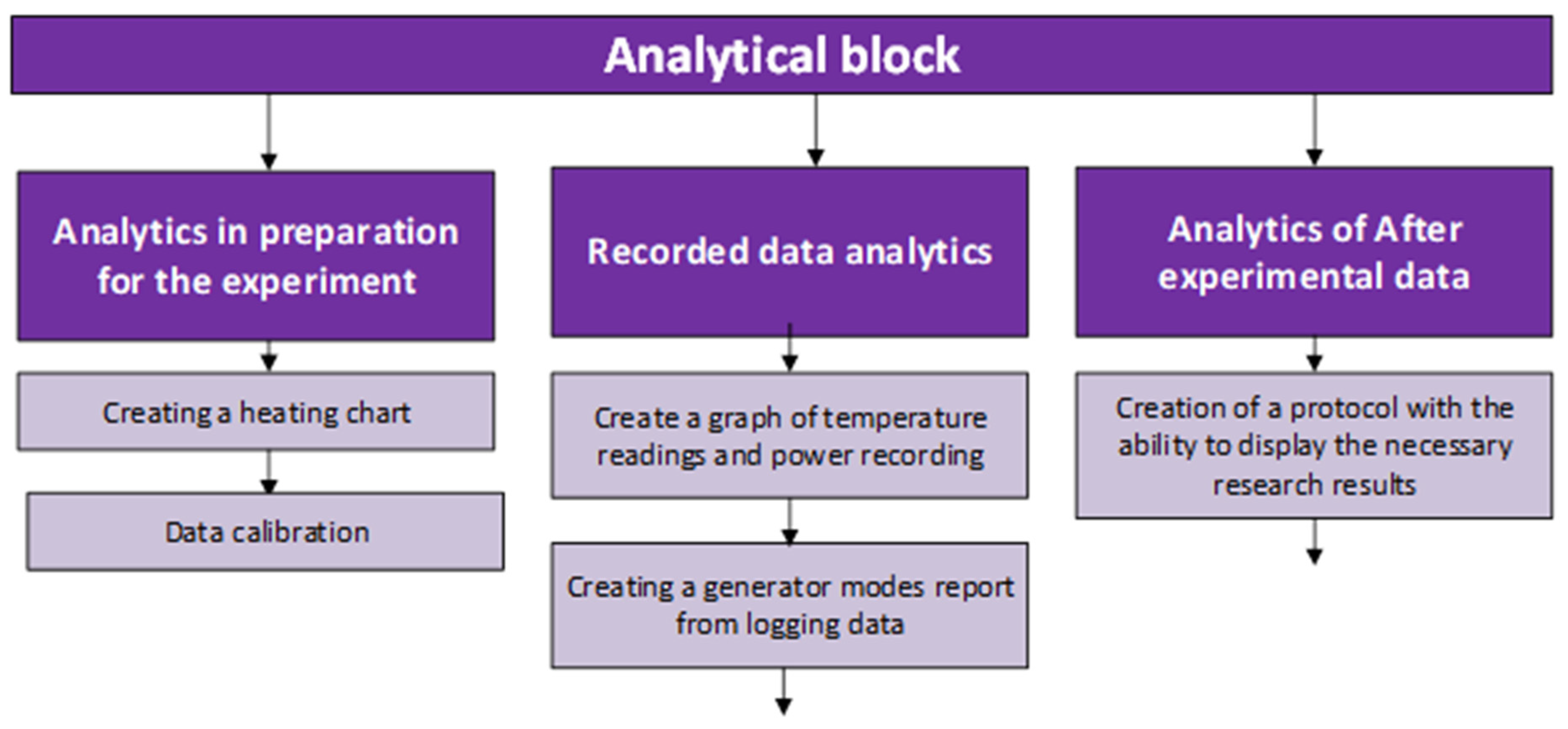 Analytical block

Analytics in preparation for the experiment

Creating a heating chart

Data calibration

Recorded data analytics

Create a graph of temperature readings and power recording

Creating a generator modes report from logging data

Analytics of After experimental data

Creation of a protocol with the ability to display the necessary research results